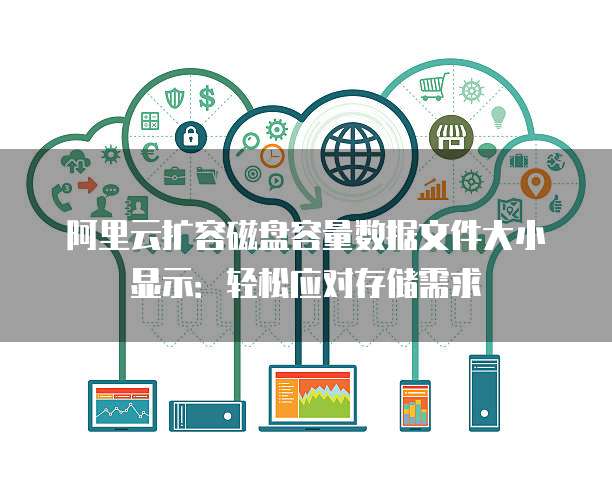 阿里云扩容磁盘容量数据文件大小显示：轻松应对存储需求